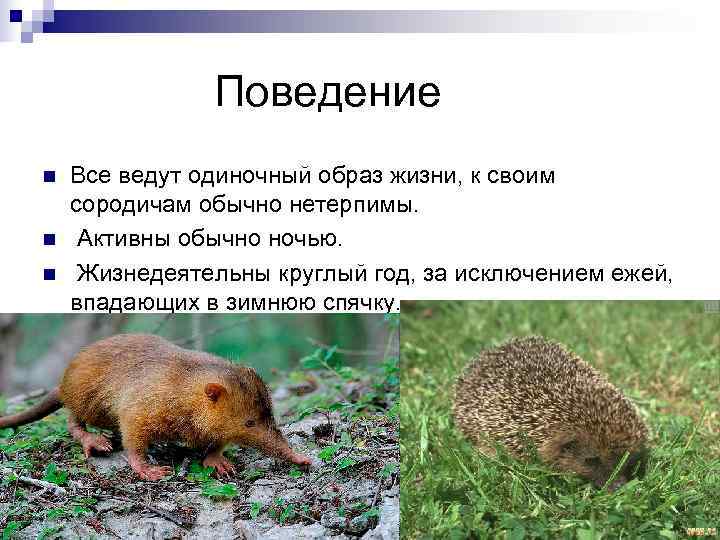 Поведение

Все ведут одиночный образ жизни, к своим сородичам обычно нетерпимы.

Активны обычно ночью.

Жизнедеятельны круглый год, за исключением ежей, впадающих в зимнюю спячку.